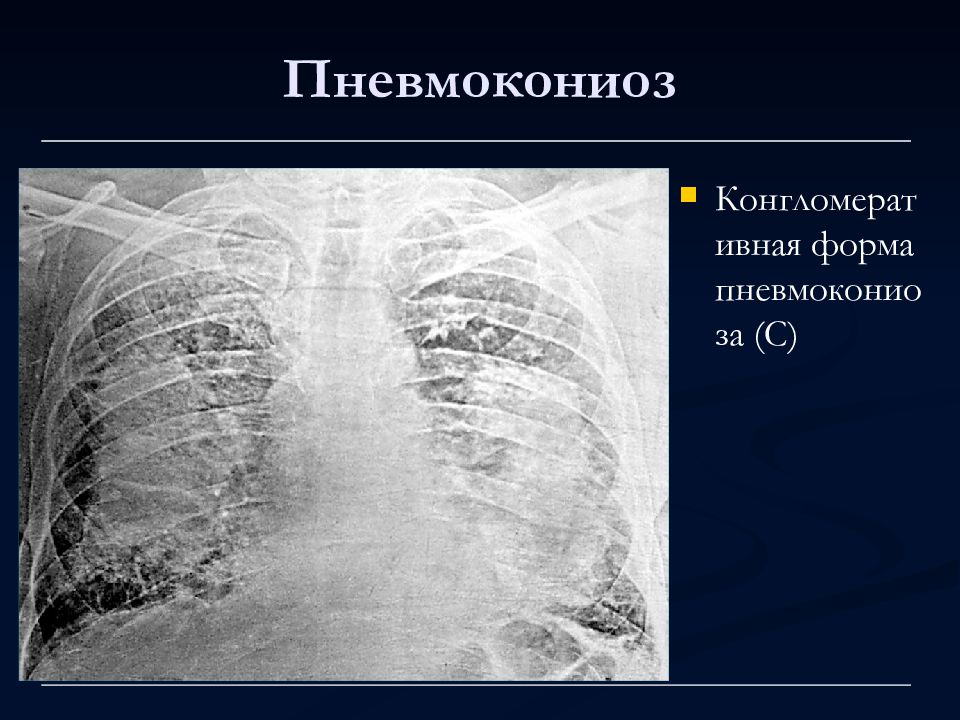 Пневмокониоз

Конгломеративная форма пневмокониоза (С)